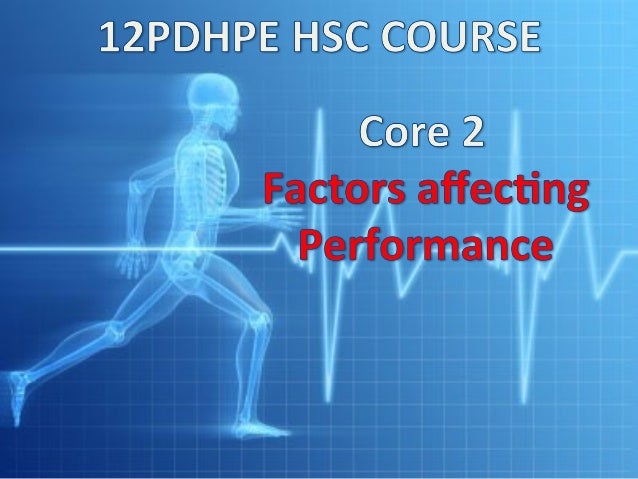 12PDHPE HSC COURSE

Core 2
Factors affecting Performance